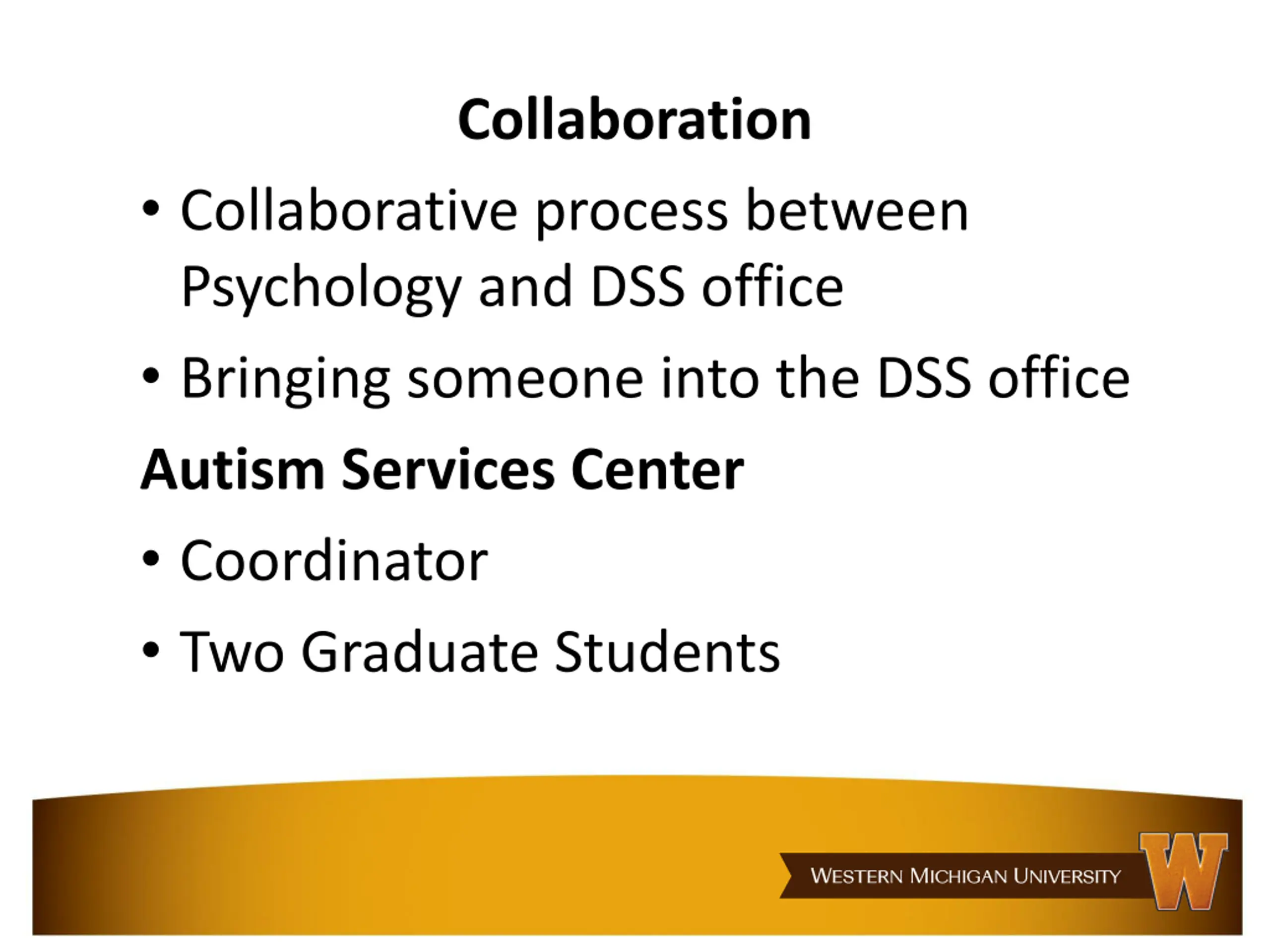 Collaboration

• Collaborative process between Psychology and DSS office

• Bringing someone into the DSS office

Autism Services Center

• Coordinator

• Two Graduate Students

WESTERN MICHIGAN UNIVERSITY

W